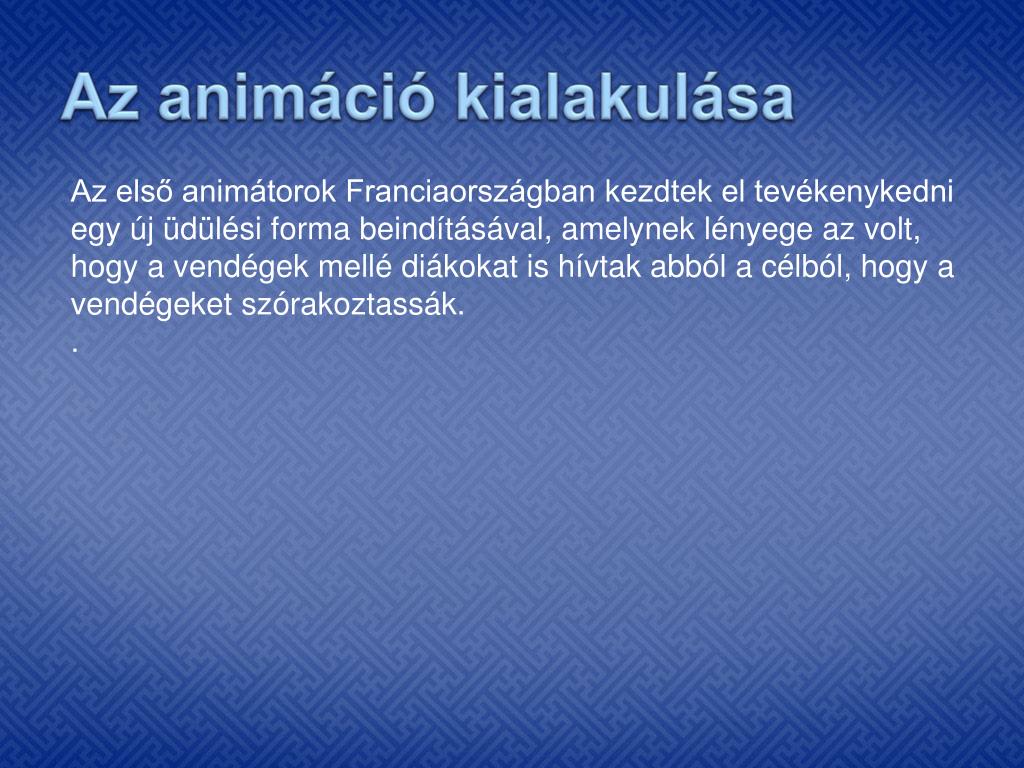 Az animáció kialakulása

Az első animátorok Franciaországban kezdtek el tevékenykedni egy új üdülési forma beindításával, amelynek lényege az volt, hogy a vendégek mellé diákokat is hívtak abból a célból, hogy a vendégeket szórakoztassák.

.